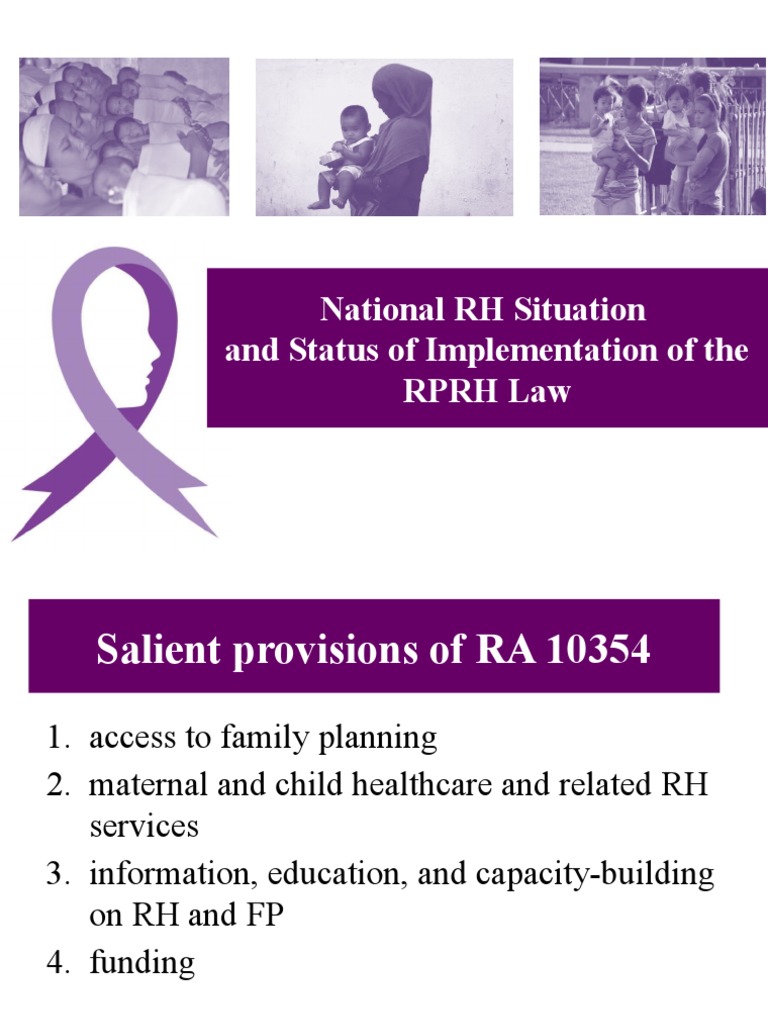 National RH Situation and Status of Implementation of the RPRH Law

Salient provisions of RA 10354

1. access to family planning
2. maternal and child healthcare and related RH services
3. information, education, and capacity-building on RH and FP
4. funding